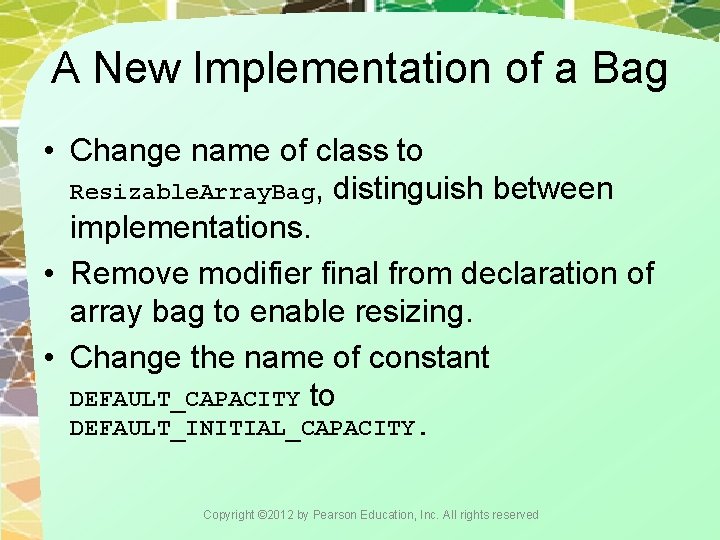 A New Implementation of a Bag

• Change name of class to ResizableArrayBag, distinguish between implementations.

• Remove modifier final from declaration of array bag to enable resizing.

• Change the name of constant DEFAULT_CAPACITY to DEFAULT_INITIAL_CAPACITY.

Copyright ©2012 by Pearson Education, Inc. All rights reserved